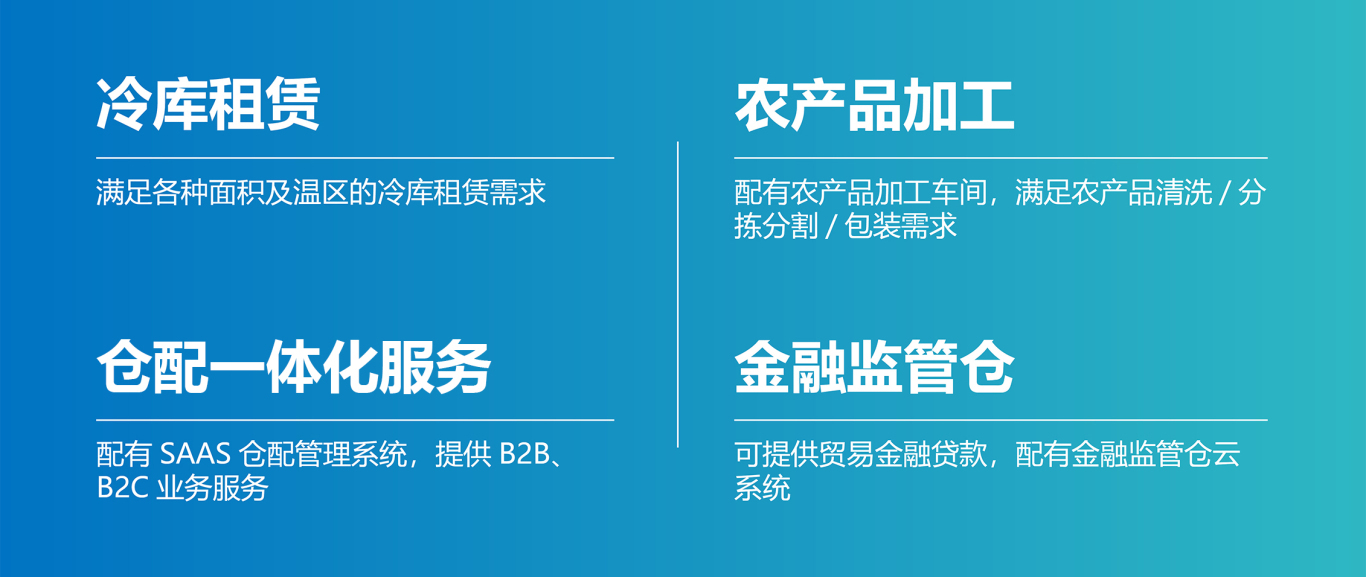 冷库租赁

满足各种面积及温区的冷库租赁需求

仓配一体化服务

配有 SAAS 仓配管理系统，提供 B2B、B2C 业务服务

农产品加工

配有农产品加工车间，满足农产品清洗 / 分拣分割 / 包装需求

金融监管仓

可提供贸易金融贷款，配有金融监管仓云系统